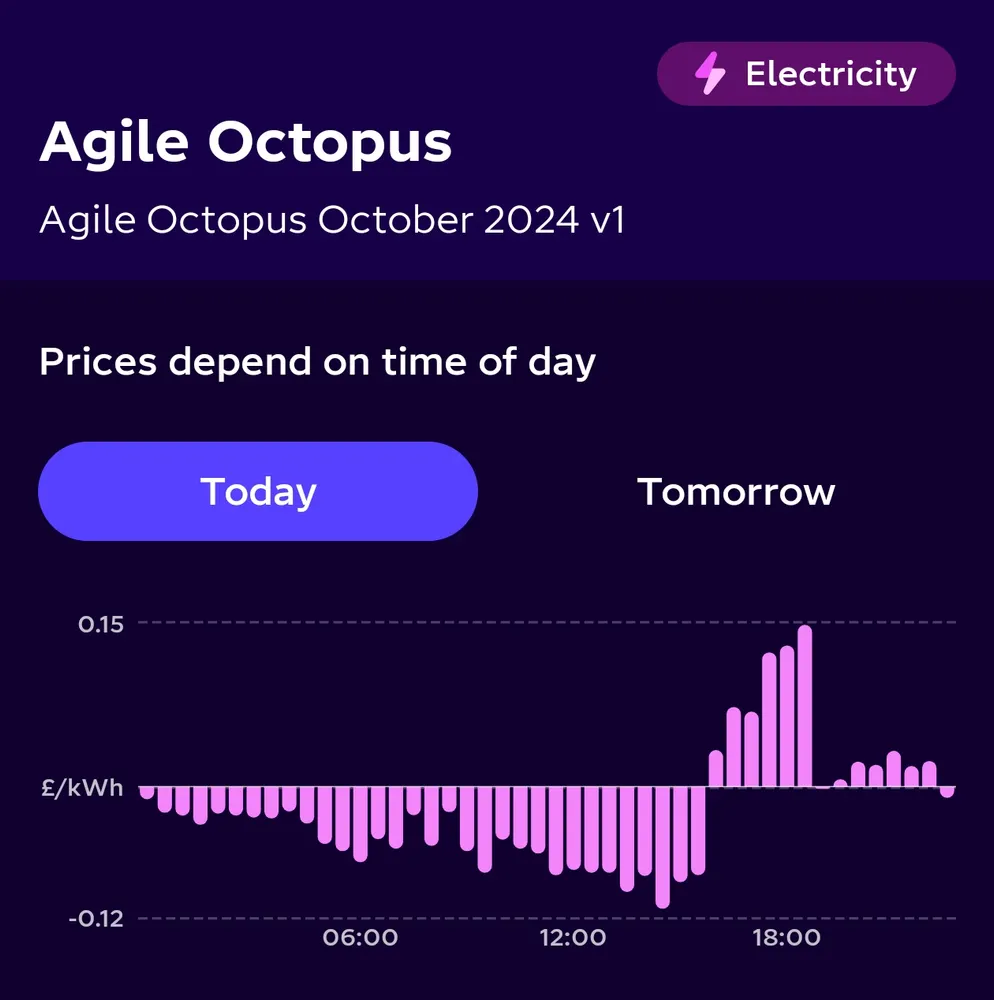 Electricity

Agile Octopus

Agile Octopus October 2024 v1

Prices depend on time of day

Today

Tomorrow

0.15

£/kWh

-0.12

06:00

12:00

18:00